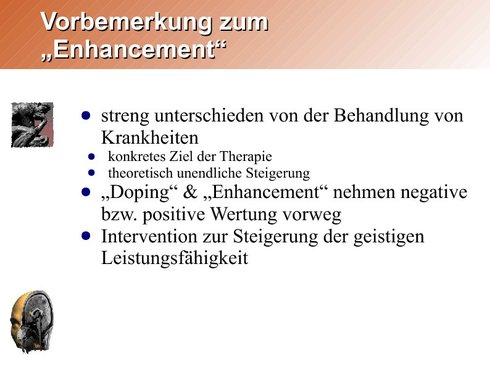 Vorbemerkung zum „Enhancement“

- streng unterschieden von der Behandlung von Krankheiten
  - konkretes Ziel der Therapie
  - theoretisch unendliche Steigerung
- „Doping“ & „Enhancement“ nehmen negative bzw. positive Wertung vorweg
- Intervention zur Steigerung der geistigen Leistungsfähigkeit